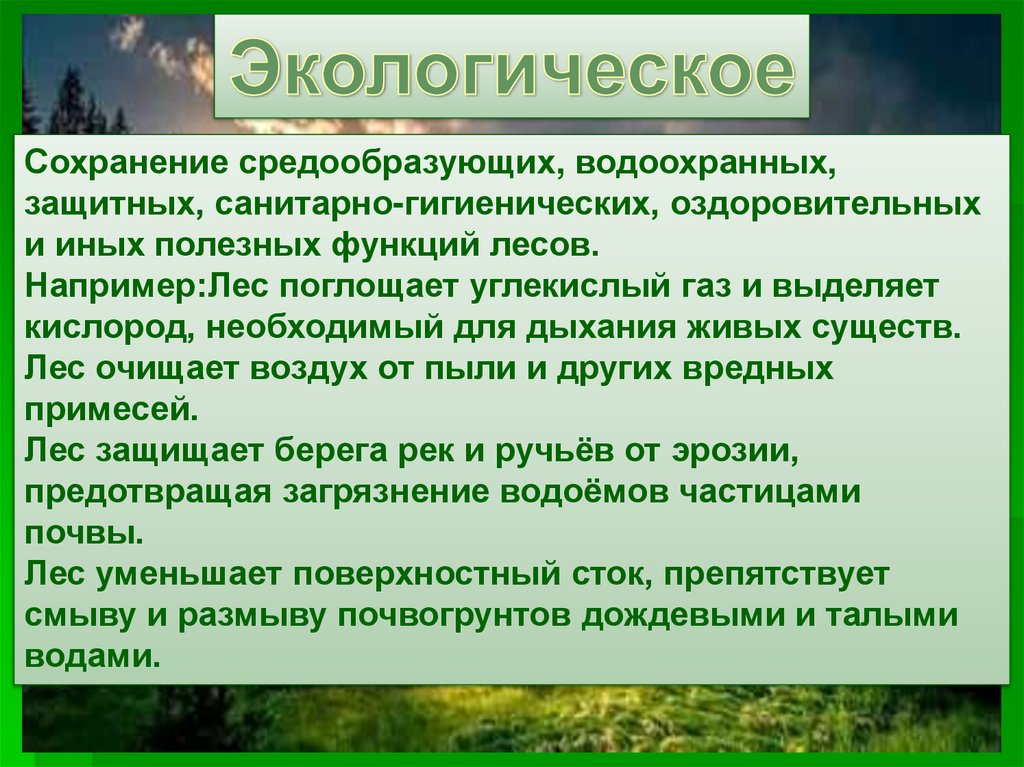 Экологическое

Сохранение средообразующих, водоохранных, защитных, санитарно-гигиенических, оздоровительных и иных полезных функций лесов.
Например:Лес поглощает углекислый газ и выделяет кислород, необходимый для дыхания живых существ.
Лес очищает воздух от пыли и других вредных примесей.
Лес защищает берега рек и ручьёв от эрозии, предотвращая загрязнение водоёмов частицами почвы.
Лес уменьшает поверхностный сток, препятствует смыву и размыву почвогрунтов дождевыми и талыми водами.